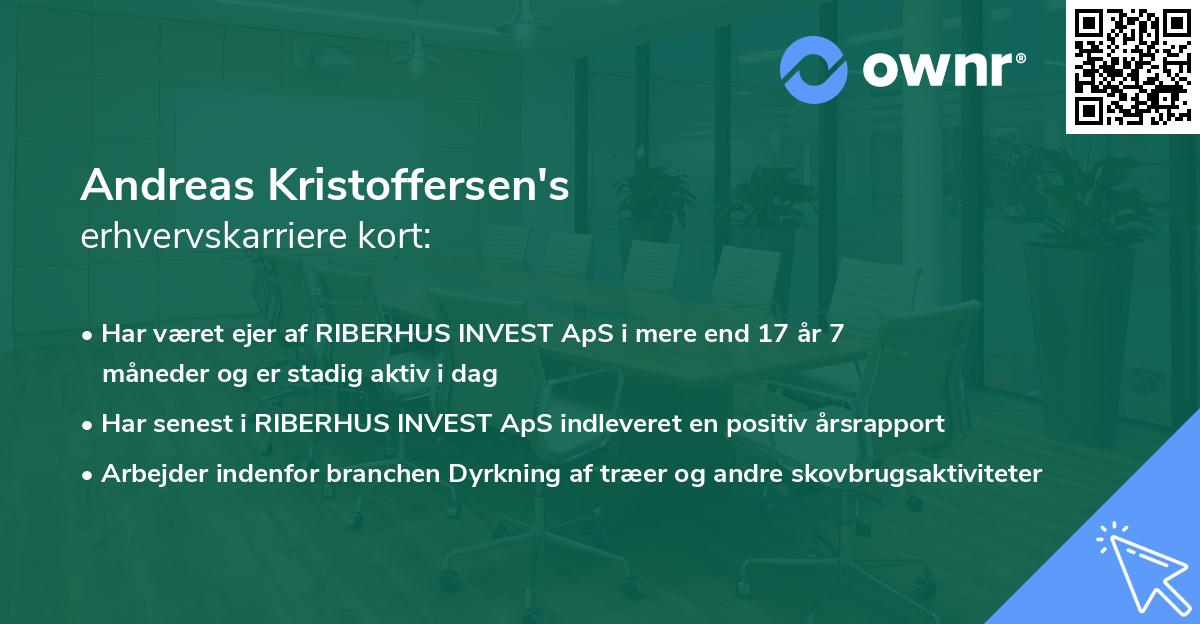 ownr®

Andreas Kristoffersen's
erhvervskarriere kort:

• Har været ejer af RIBERHUS INVEST ApS i mere end 17 år 7 måneder og er stadig aktiv i dag
• Har senest i RIBERHUS INVEST ApS indleveret en positiv årsrapport
• Arbejder indenfor branchen Dyrkning af træer og andre skovbrugsaktiviteter